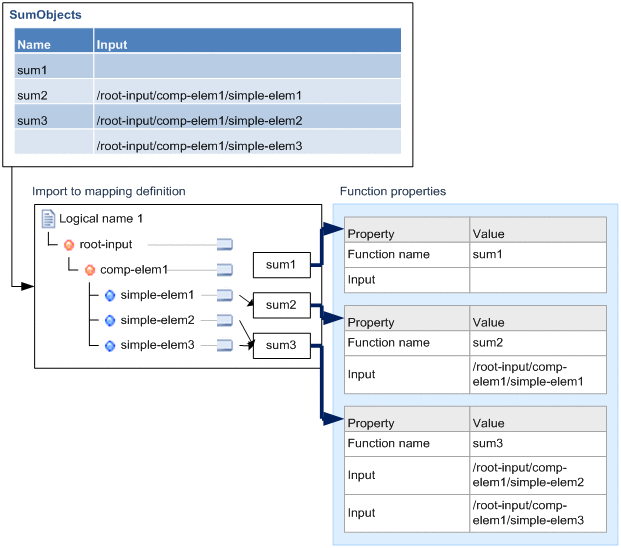 SumObjects

| Name | Input |
|---|---|
| sum1 | |
| sum2 | /root-input/comp-elem1/simple-elem1 |
| sum3 | /root-input/comp-elem1/simple-elem2 |
| | /root-input/comp-elem1/simple-elem3 |

Import to mapping definition

Logical name 1
root-input
comp-elem1
simple-elem1
simple-elem2
simple-elem3

sum1
sum2
sum3

Function properties

| Property | Value |
|---|---|
| Function name | sum1 |
| Input | |

| Property | Value |
|---|---|
| Function name | sum2 |
| Input | /root-input/comp-elem1/simple-elem1 |

| Property | Value |
|---|---|
| Function name | sum3 |
| Input | /root-input/comp-elem1/simple-elem2 |
| Input | /root-input/comp-elem1/simple-elem3 |